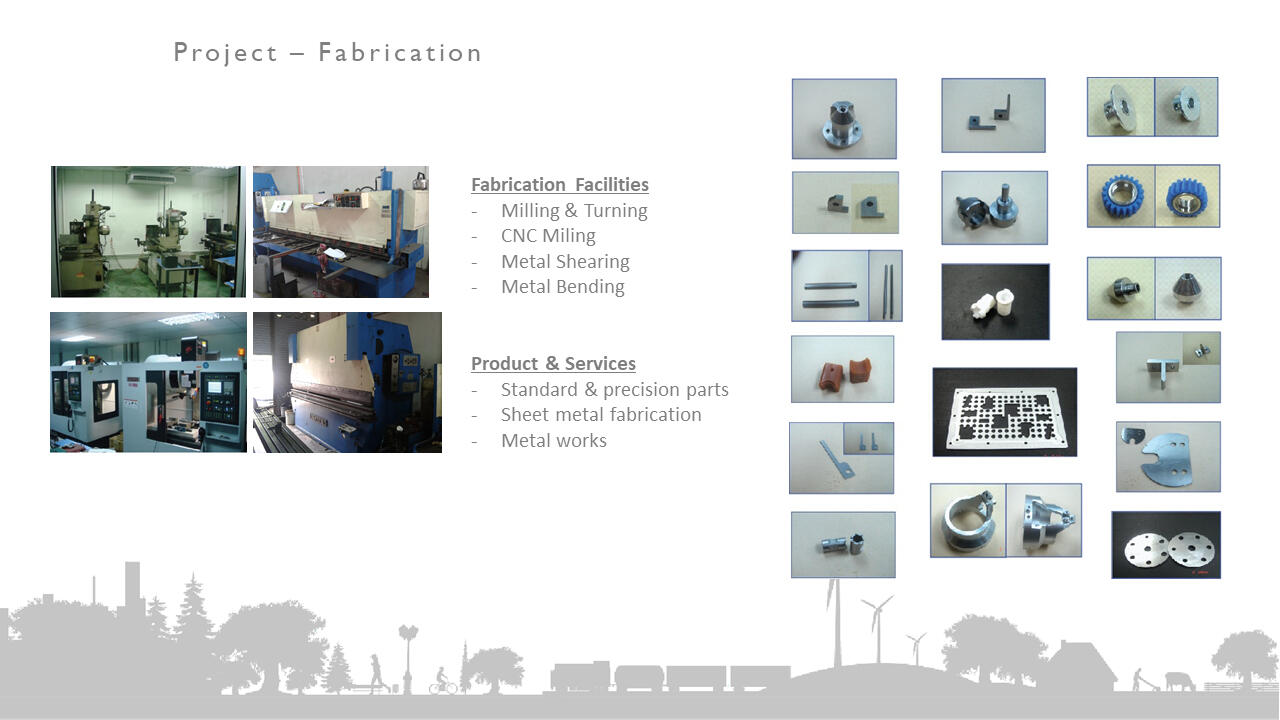 Project – Fabrication

Fabrication Facilities
- Milling & Turning
- CNC Miling
- Metal Shearing
- Metal Bending

Product & Services
- Standard & precision parts
- Sheet metal fabrication
- Metal works